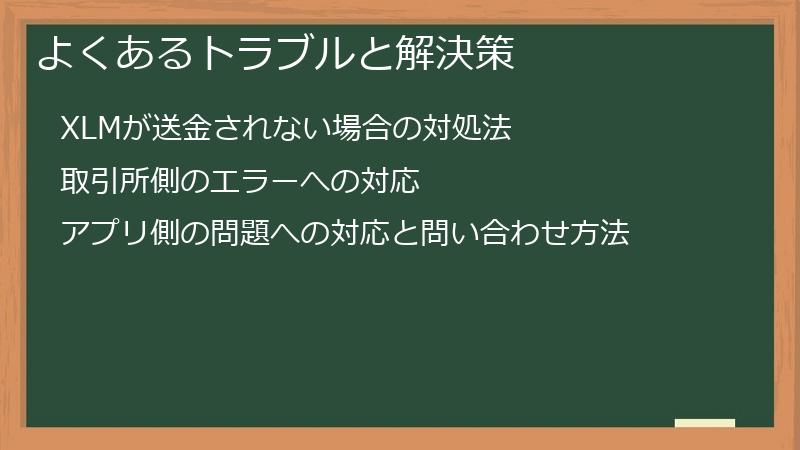 よくあるトラブルと解決策

XLMが送金されない場合の対処法

取引所側のエラーへの対応

アプリ側の問題への対応と問い合わせ方法